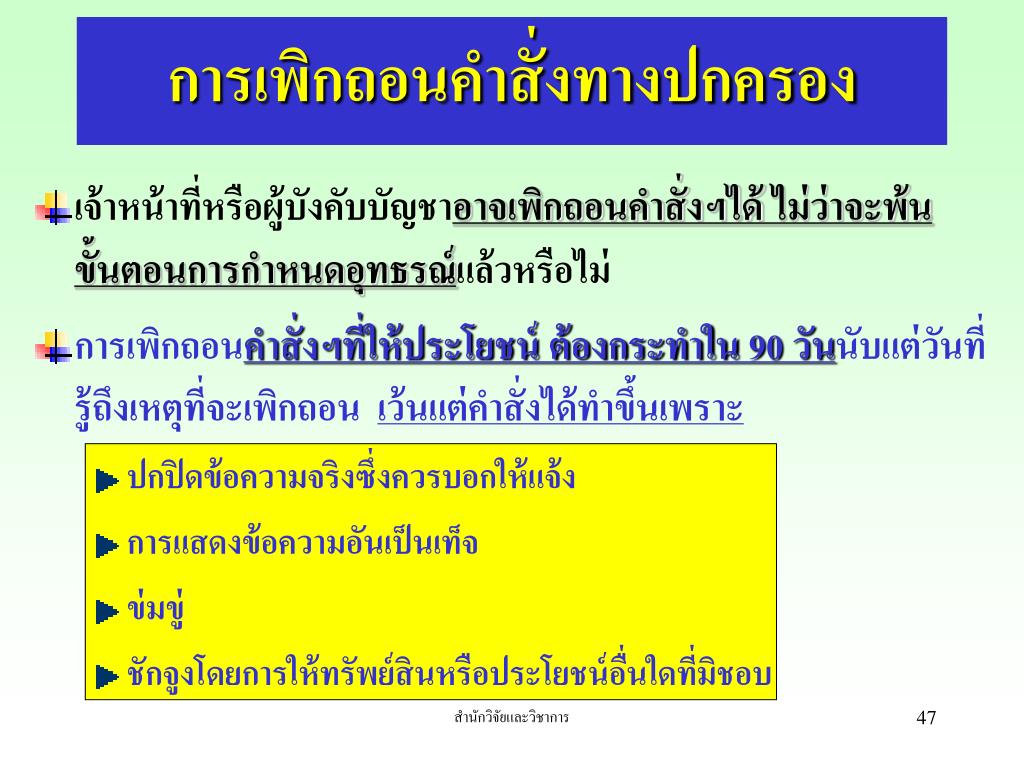 การเพิกถอนคำสั่งทางปกครอง

เจ้าหน้าที่หรือผู้บังคับบัญชาอาจเพิกถอนคำสั่งฯได้ ไม่ว่าจะพ้นขั้นตอนการกำหนดอุทธรณ์แล้วหรือไม่

การเพิกถอนคำสั่งฯที่ให้ประโยชน์ ต้องกระทำใน 90 วันนับแต่วันที่รู้ถึงเหตุที่จะเพิกถอน เว้นแต่คำสั่งได้ทำขึ้นเพราะ

ปกปิดข้อความจริงซึ่งควรบอกให้แจ้ง

การแสดงข้อความอันเป็นเท็จ

ข่มขู่

ชักจูงโดยการให้ทรัพย์สินหรือประโยชน์อื่นใดที่มิชอบ

สำนักวิจัยและวิชาการ

47